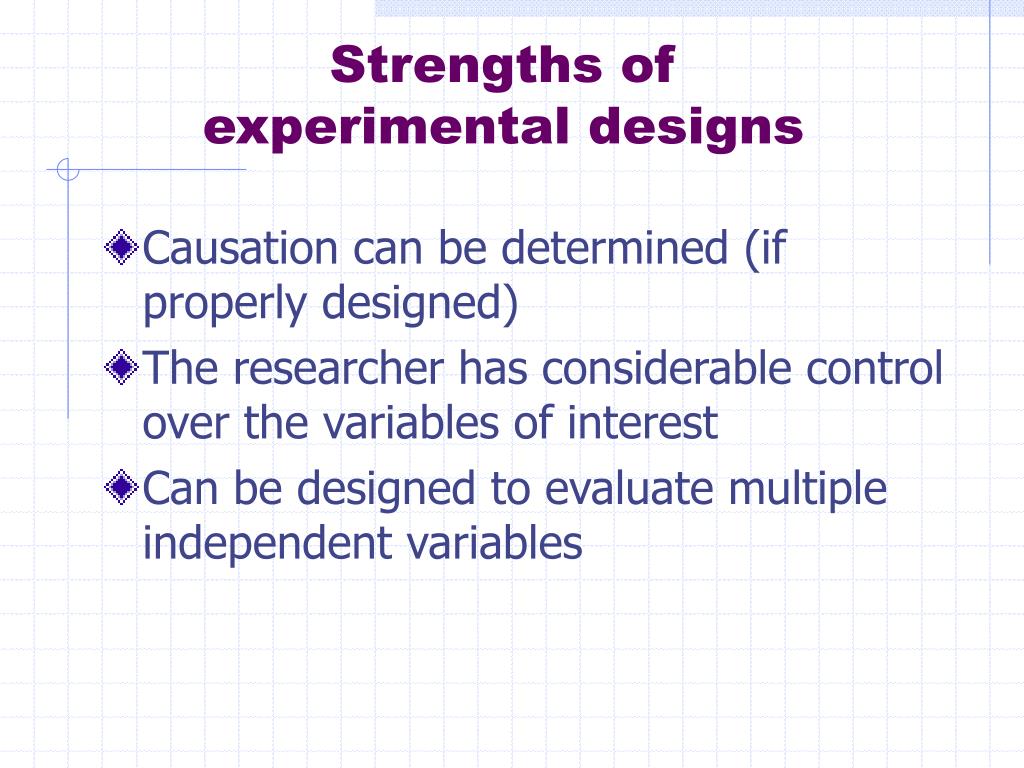 Strengths of experimental designs

Causation can be determined (if properly designed)

The researcher has considerable control over the variables of interest

Can be designed to evaluate multiple independent variables